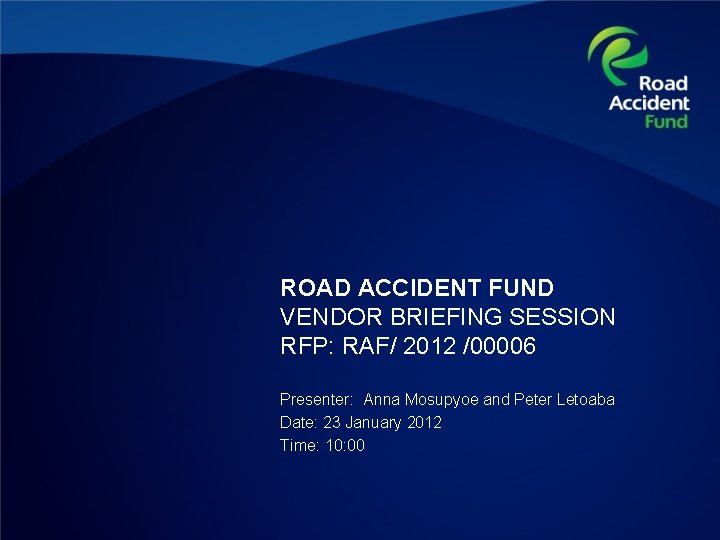 Road Accident Fund

ROAD ACCIDENT FUND
VENDOR BRIEFING SESSION
RFP: RAF/ 2012 /00006

Presenter: Anna Mosupyoe and Peter Letoaba
Date: 23 January 2012
Time: 10:00